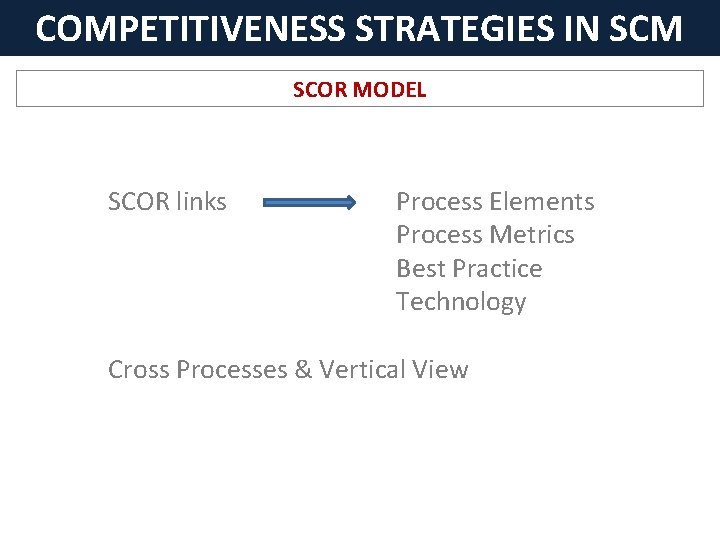 COMPETITIVENESS STRATEGIES IN SCM

SCOR MODEL

SCOR links

Process Elements
Process Metrics
Best Practice
Technology

Cross Processes & Vertical View